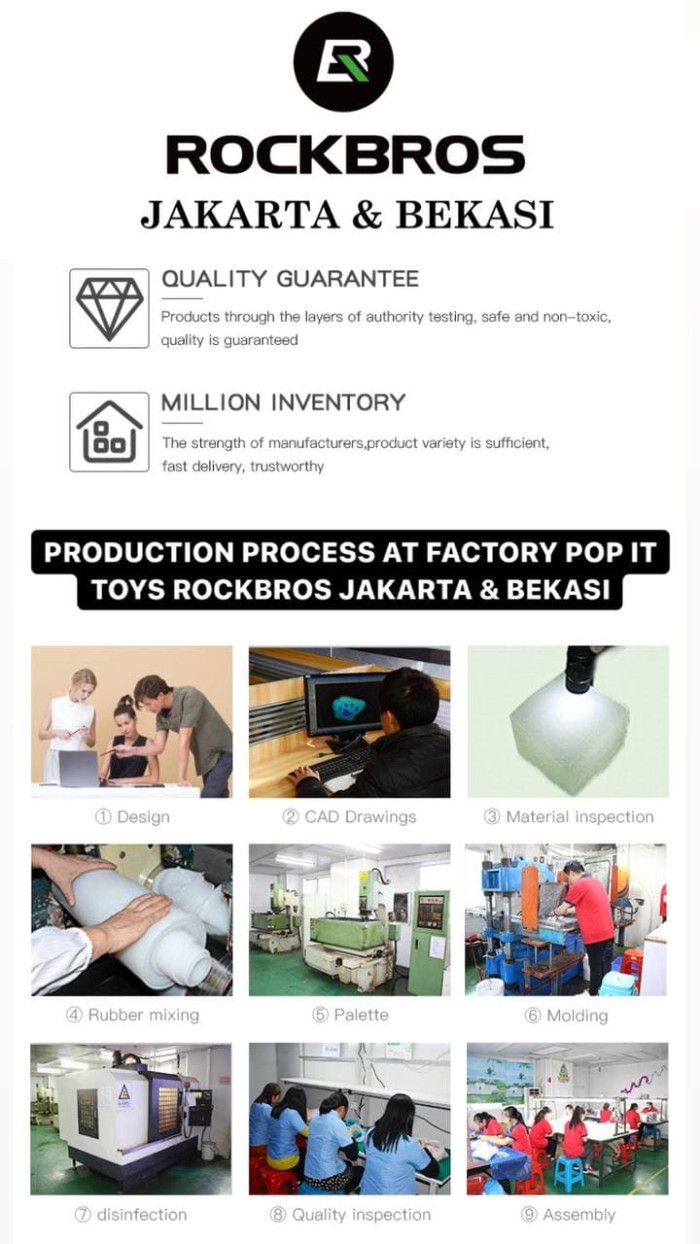 ROCKBROS
JAKARTA & BEKASI

QUALITY GUARANTEE
Products through the layers of authority testing, safe and non-toxic, quality is guaranteed

MILLION INVENTORY
The strength of manufacturers,product variety is sufficient, fast delivery, trustworthy

PRODUCTION PROCESS AT FACTORY POP IT TOYS ROCKBROS JAKARTA & BEKASI

① Design
② CAD Drawings
③ Material inspection
④ Rubber mixing
⑤ Palette
⑥ Molding
⑦ disinfection
⑧ Quality inspection
⑨ Assembly